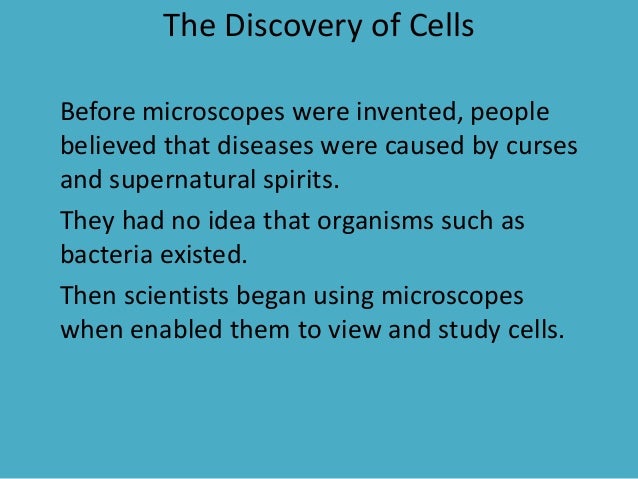 The Discovery of Cells

Before microscopes were invented, people believed that diseases were caused by curses and supernatural spirits.

They had no idea that organisms such as bacteria existed.

Then scientists began using microscopes when enabled them to view and study cells.